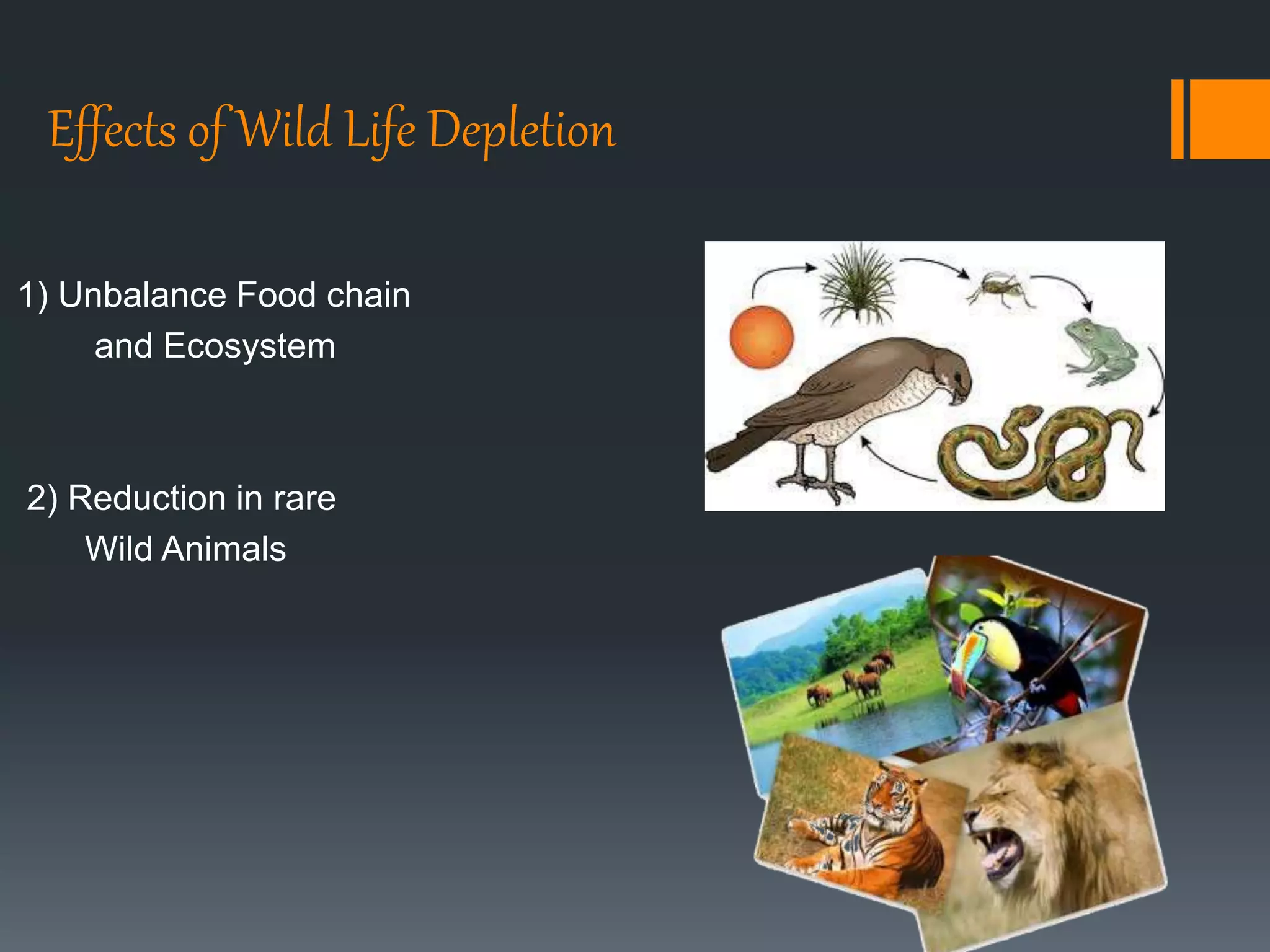 Effects of Wild Life Depletion

1) Unbalance Food chain and Ecosystem

2) Reduction in rare Wild Animals